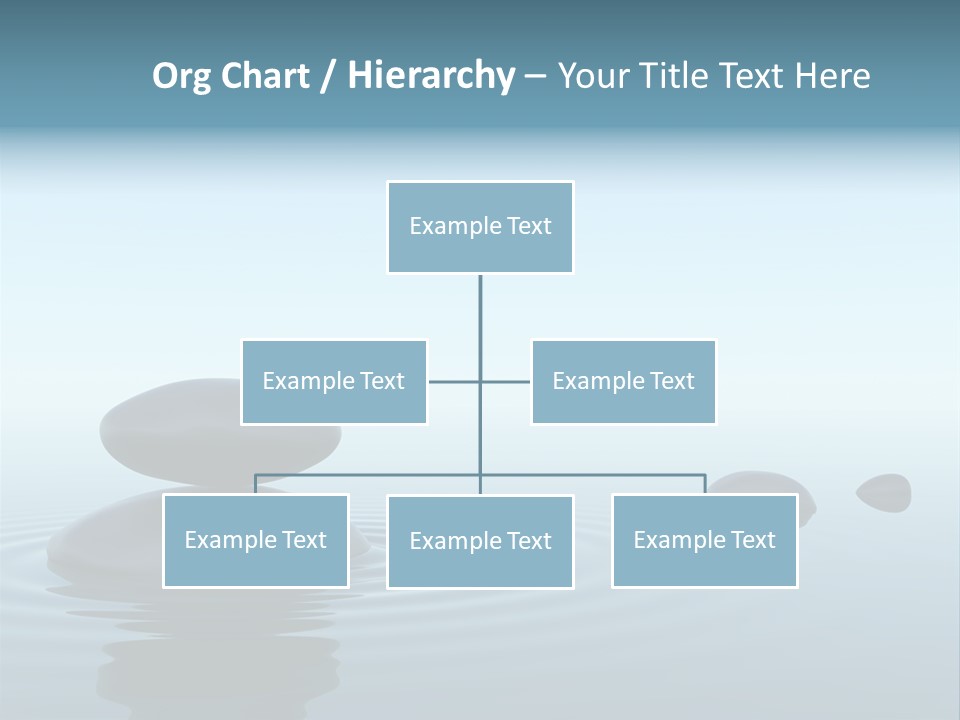 Org Chart / Hierarchy – Your Title Text Here

Example Text

Example Text

Example Text

Example Text

Example Text

Example Text